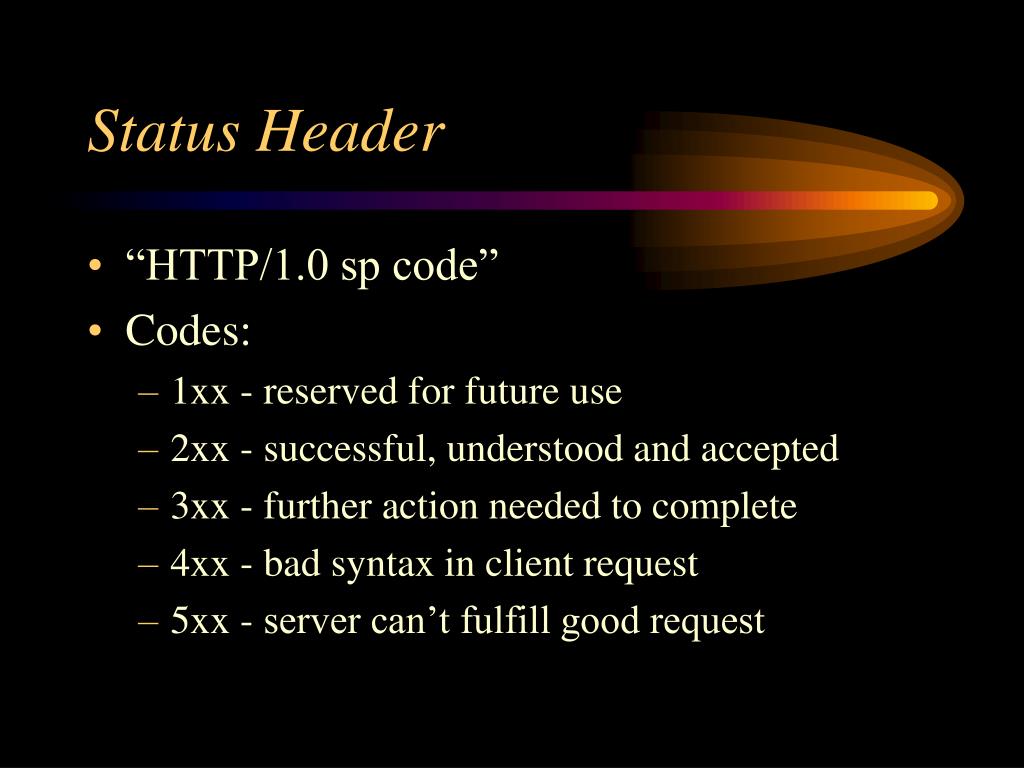 Status Header

• “HTTP/1.0 sp code”
• Codes:
– 1xx - reserved for future use
– 2xx - successful, understood and accepted
– 3xx - further action needed to complete
– 4xx - bad syntax in client request
– 5xx - server can’t fulfill good request